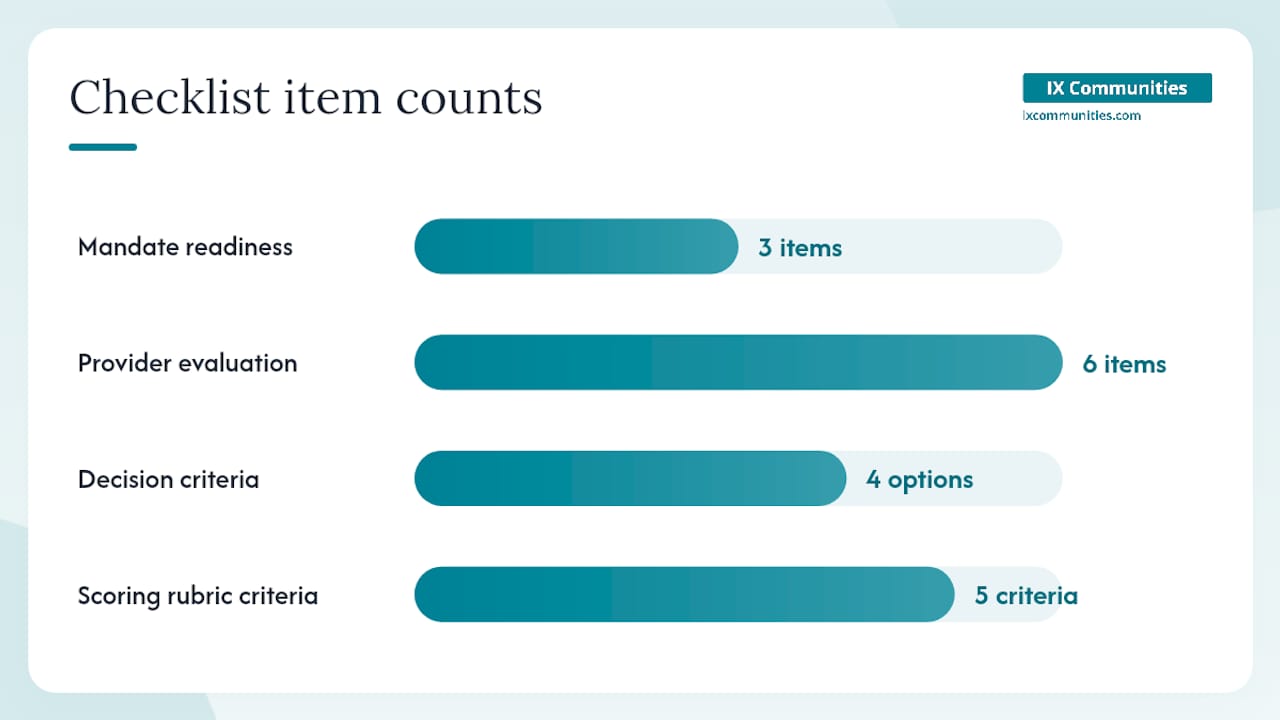 Checklist item counts

IX Communities
ixcommunities.com

Mandate readiness 3 items

Provider evaluation 6 items

Decision criteria 4 options

Scoring rubric criteria 5 criteria